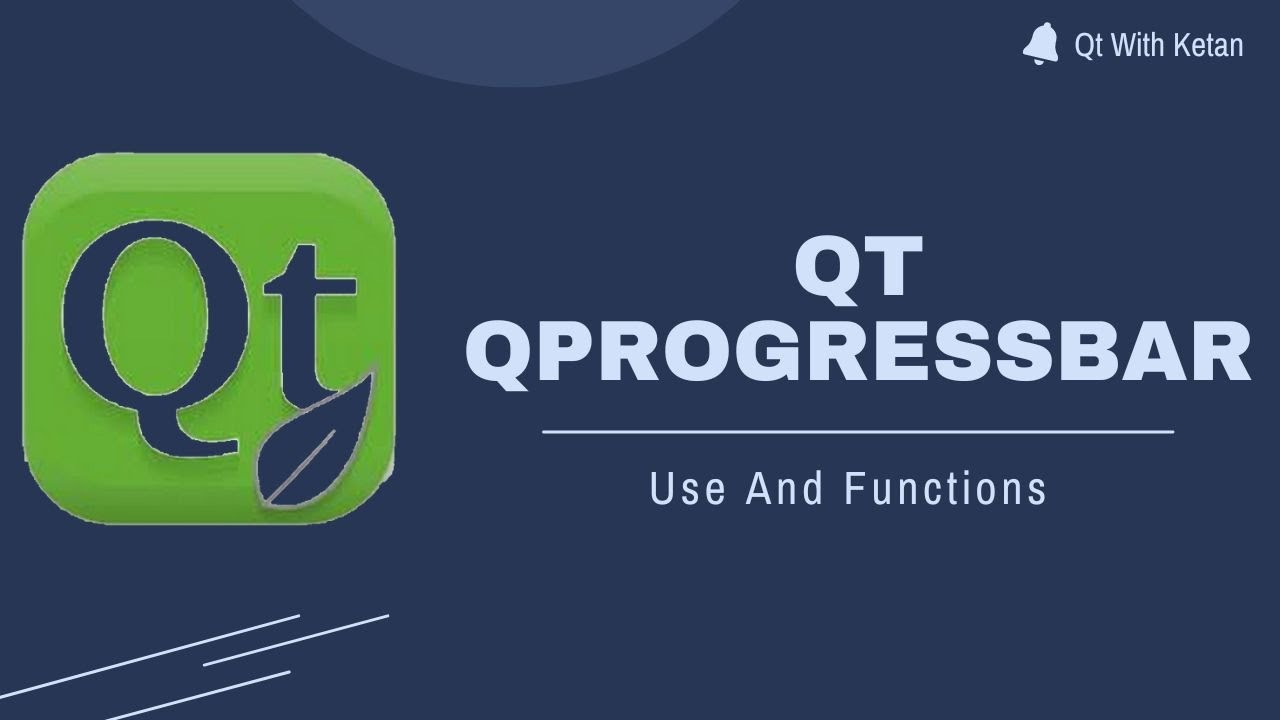 Qt With Ketan

Qt

QT
QPROGRESSBAR

Use And Functions